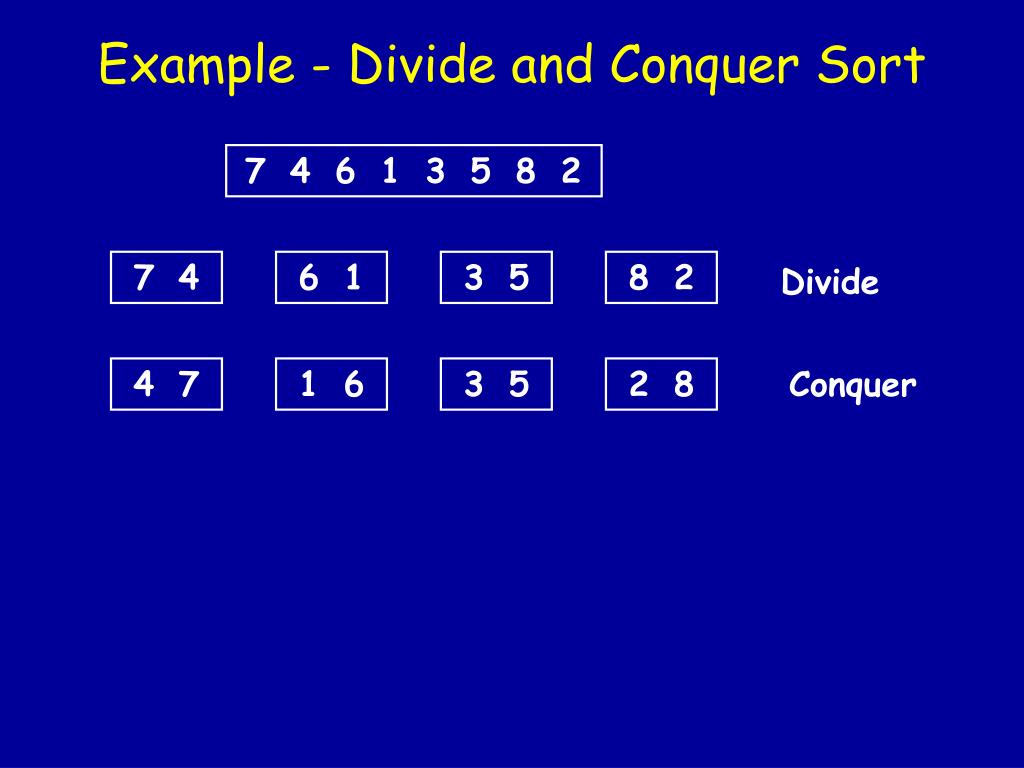 Example - Divide and Conquer Sort

7 4 6 1 3 5 8 2

7 4
6 1
3 5
8 2
Divide

4 7
1 6
3 5
2 8
Conquer